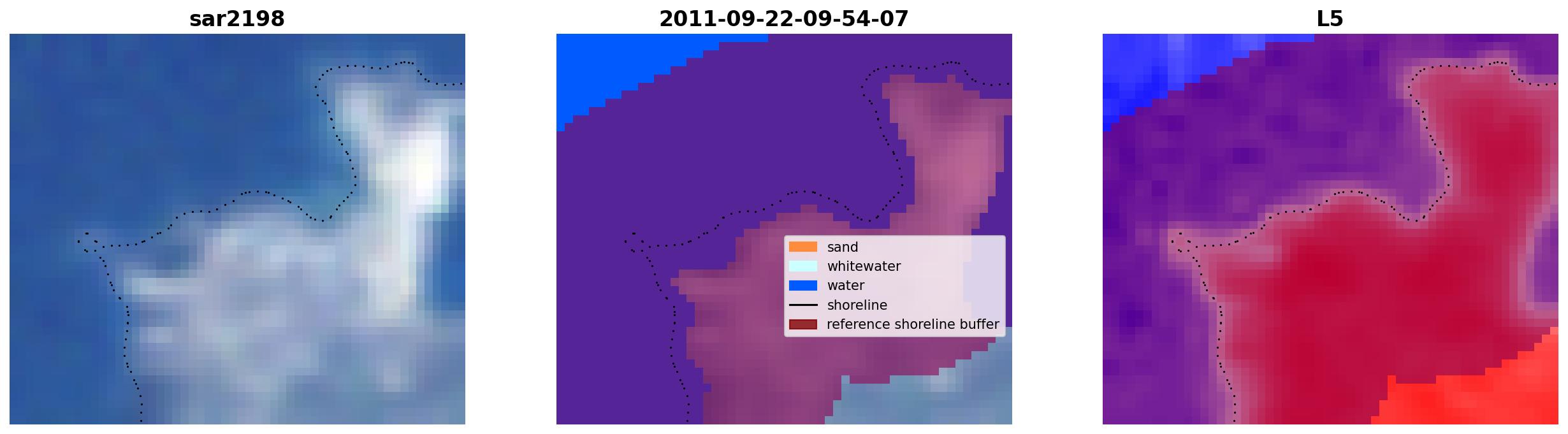 sar2198

2011-09-22-09-54-07

sand
whitewater
water
shoreline
reference shoreline buffer

L5